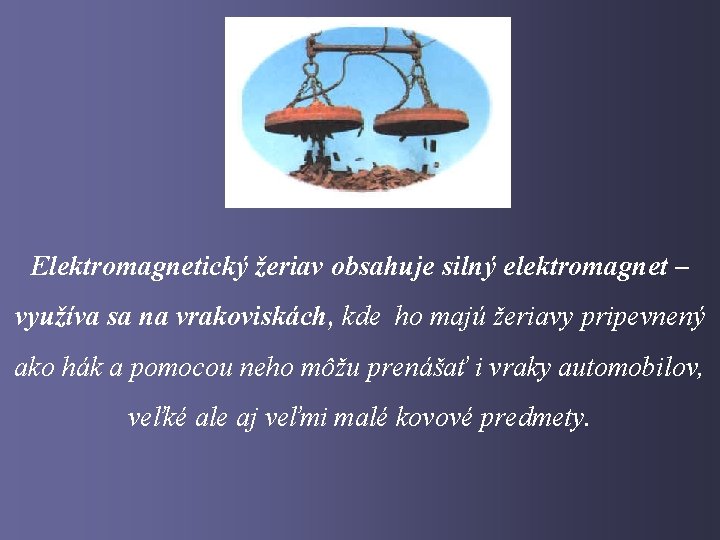 Elektromagnetický žeriav obsahuje silný elektromagnet – využíva sa na vrakoviskách, kde ho majú žeriavy pripevnený ako hák a pomocou neho môžu prenášať i vraky automobilov, veľké ale aj veľmi malé kovové predmety.